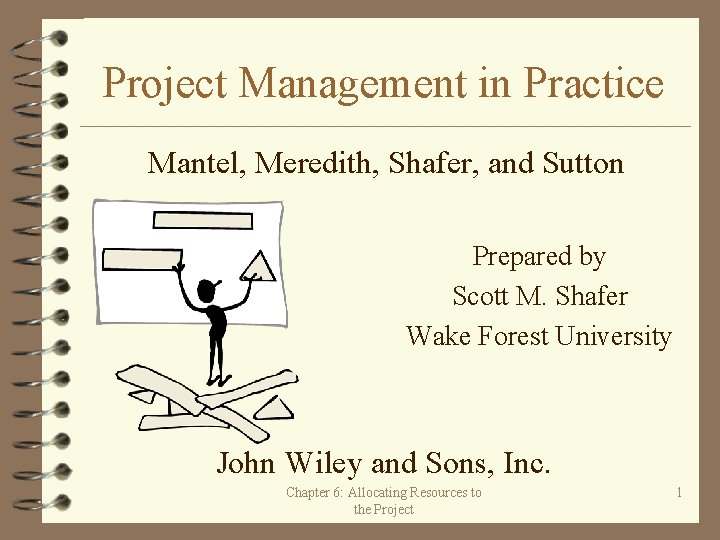 Project Management in Practice

Mantel, Meredith, Shafer, and Sutton

Prepared by
Scott M. Shafer
Wake Forest University

John Wiley and Sons, Inc.

Chapter 6: Allocating Resources to the Project

1